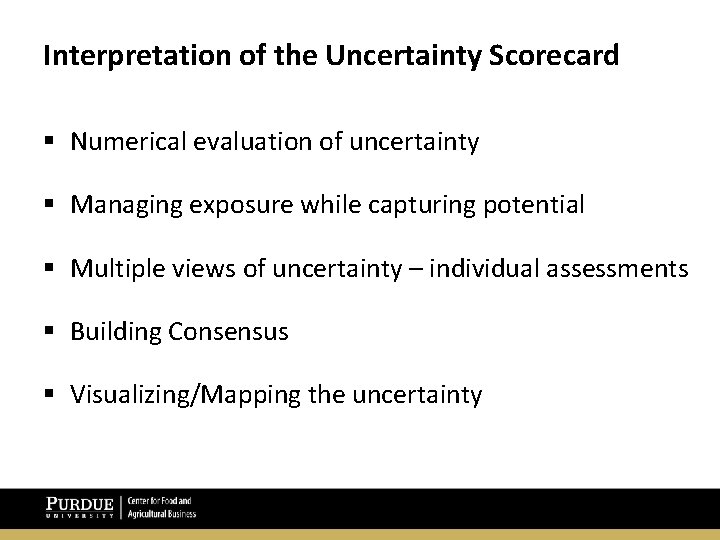 Interpretation of the Uncertainty Scorecard

▪ Numerical evaluation of uncertainty

▪ Managing exposure while capturing potential

▪ Multiple views of uncertainty – individual assessments

▪ Building Consensus

▪ Visualizing/Mapping the uncertainty

PURDUE UNIVERSITY | Center for Food and Agricultural Business